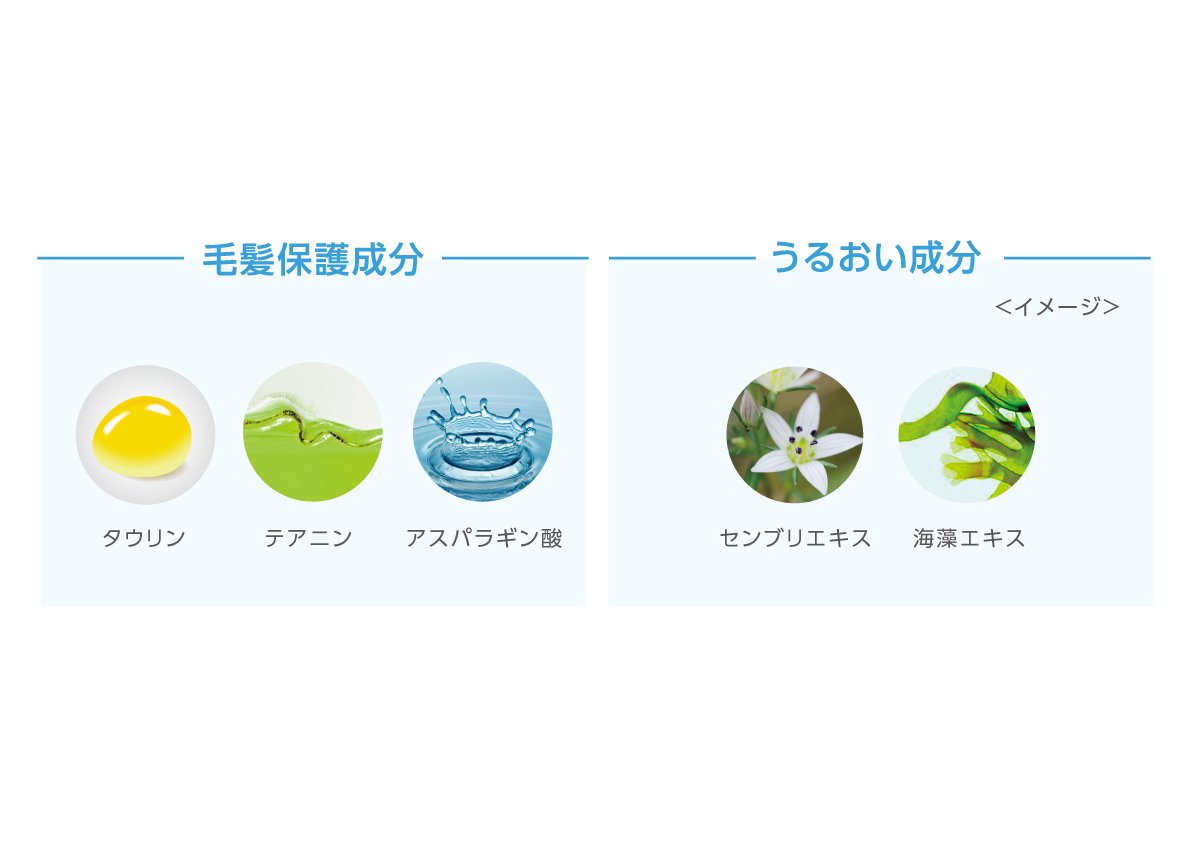 毛髪保護成分

タウリン

テアニン

アスパラギン酸

うるおい成分

<イメージ>

センブリエキス

海藻エキス